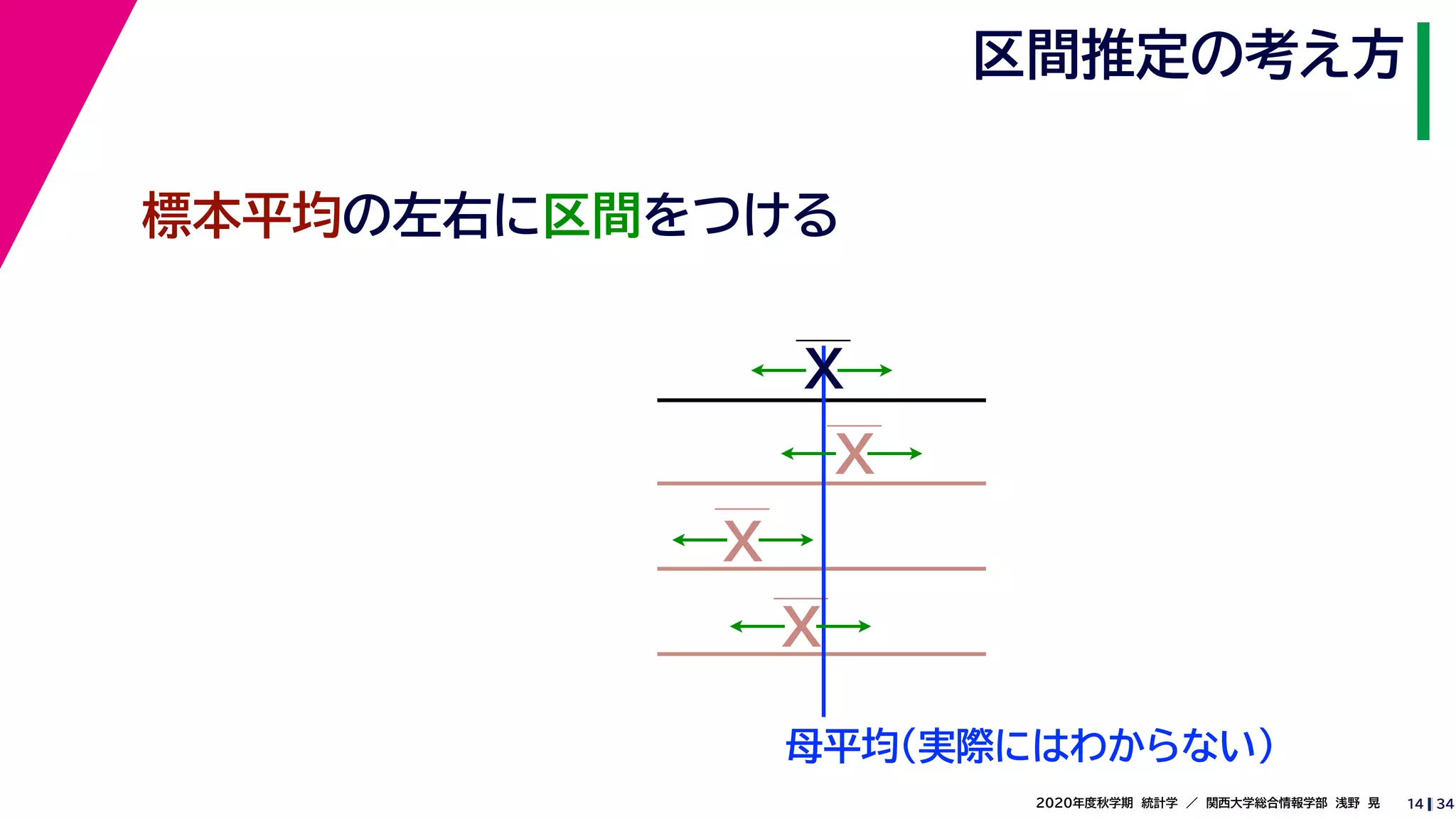 区間推定の考え方

標本平均の左右に区間をつける

$\overline{X}$

$\overline{X}$

$\overline{X}$

$\overline{X}$

母平均(実際にはわからない)

2020年度秋学期 統計学 ／ 関西大学総合情報学部 浅野 晃 14 | 34